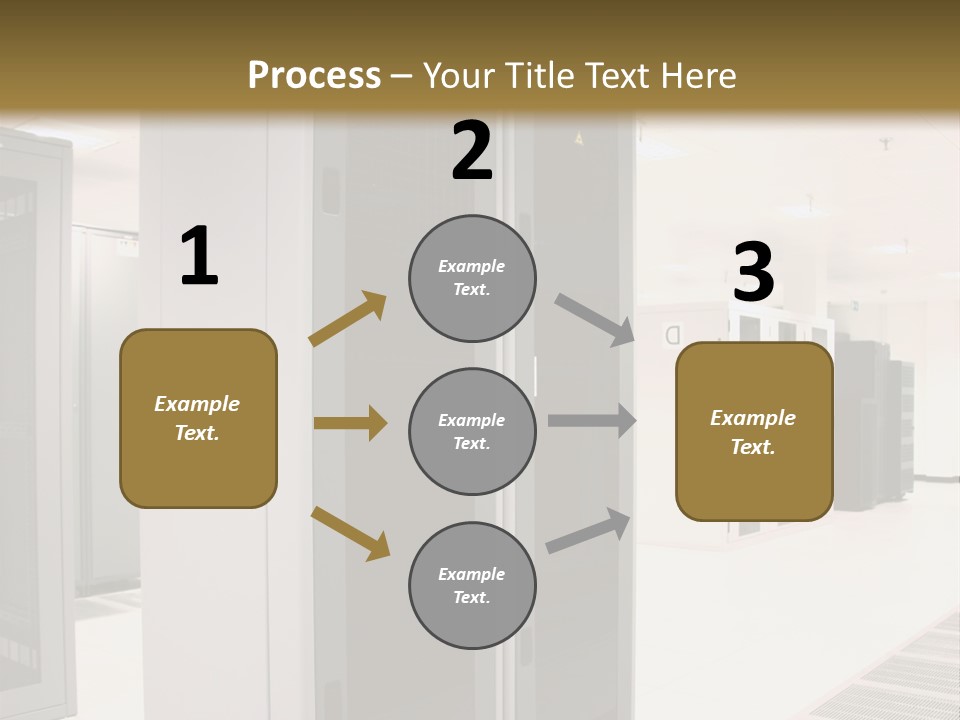 Process – Your Title Text Here

1

Example Text.

2

Example Text.

Example Text.

Example Text.

3

Example Text.